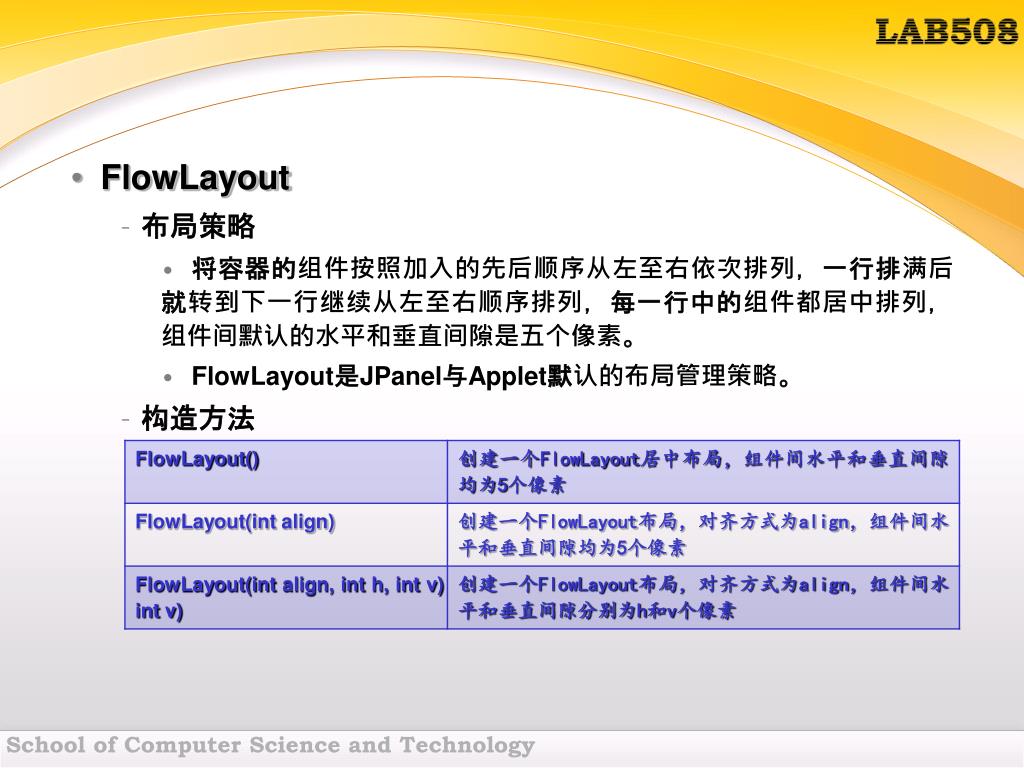 LAB508

• FlowLayout

- 布局策略

• 将容器的组件按照加入的先后顺序从左至右依次排列，一行排满后就转到下一行继续从左至右顺序排列，每一行中的组件都居中排列，组件间默认的水平和垂直间隙是五个像素。

• FlowLayout是JPanel与Applet默认的布局管理策略。

- 构造方法

| FlowLayout() | 创建一个FlowLayout居中布局，组件间水平和垂直间隙均为5个像素 |
|---|---|
| FlowLayout(int align) | 创建一个FlowLayout布局，对齐方式为align，组件间水平和垂直间隙均为5个像素 |
| FlowLayout(int align, int h, int v) int v) | 创建一个FlowLayout布局，对齐方式为align，组件间水平和垂直间隙分别为h和v个像素 |

School of Computer Science and Technology